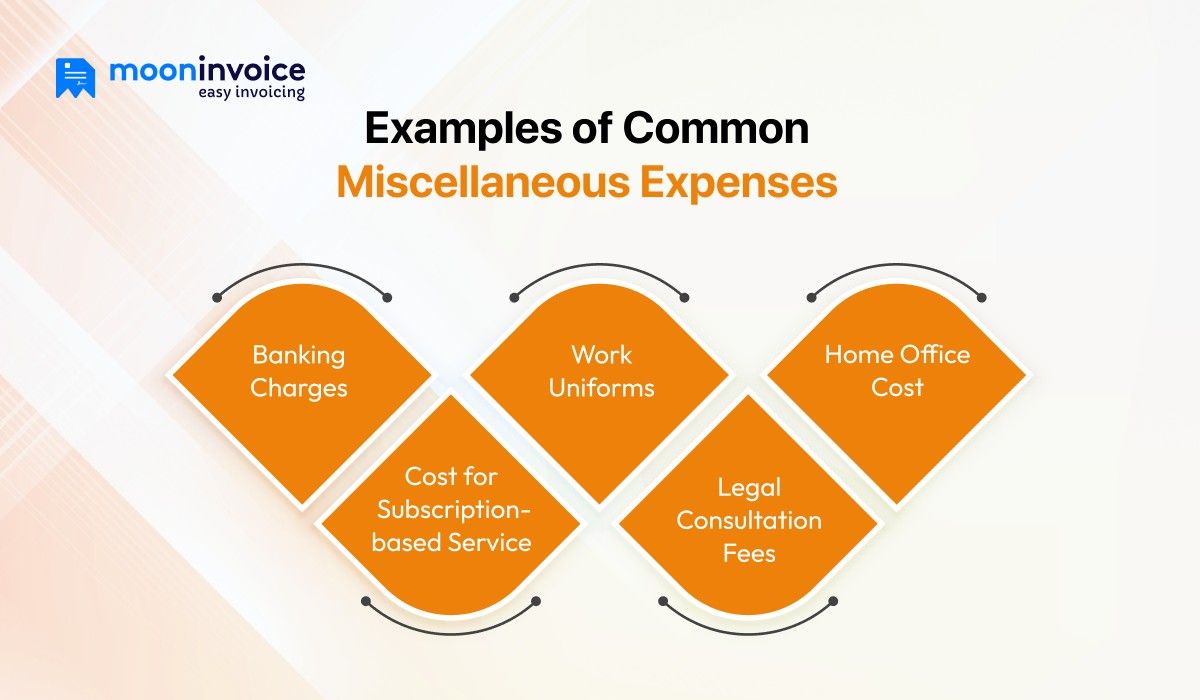 mooninvoice
easy invoicing

Examples of Common
Miscellaneous Expenses

Banking Charges

Cost for Subscription-based Service

Work Uniforms

Legal Consultation Fees

Home Office Cost